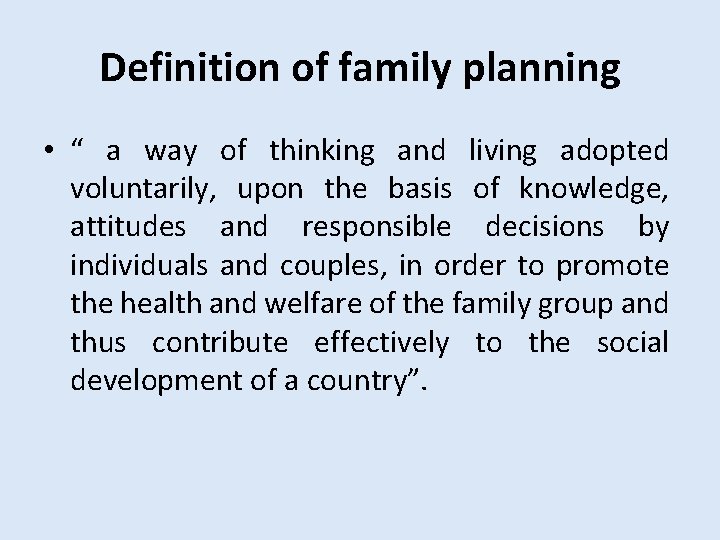 Definition of family planning

• “ a way of thinking and living adopted voluntarily, upon the basis of knowledge, attitudes and responsible decisions by individuals and couples, in order to promote the health and welfare of the family group and thus contribute effectively to the social development of a country”.